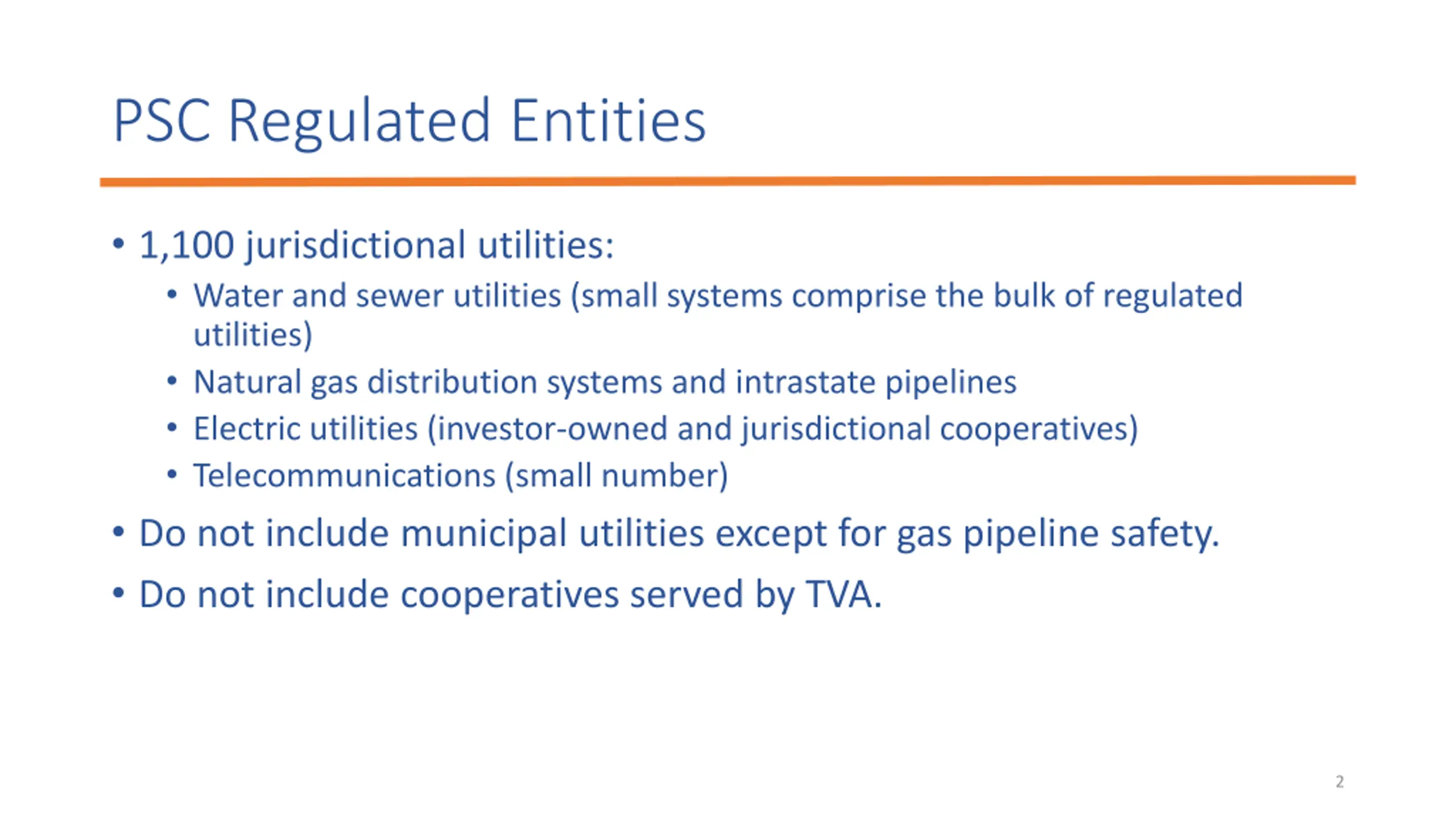 PSC Regulated Entities

• 1,100 jurisdictional utilities:
  • Water and sewer utilities (small systems comprise the bulk of regulated utilities)
  • Natural gas distribution systems and intrastate pipelines
  • Electric utilities (investor-owned and jurisdictional cooperatives)
  • Telecommunications (small number)
• Do not include municipal utilities except for gas pipeline safety.
• Do not include cooperatives served by TVA.

2